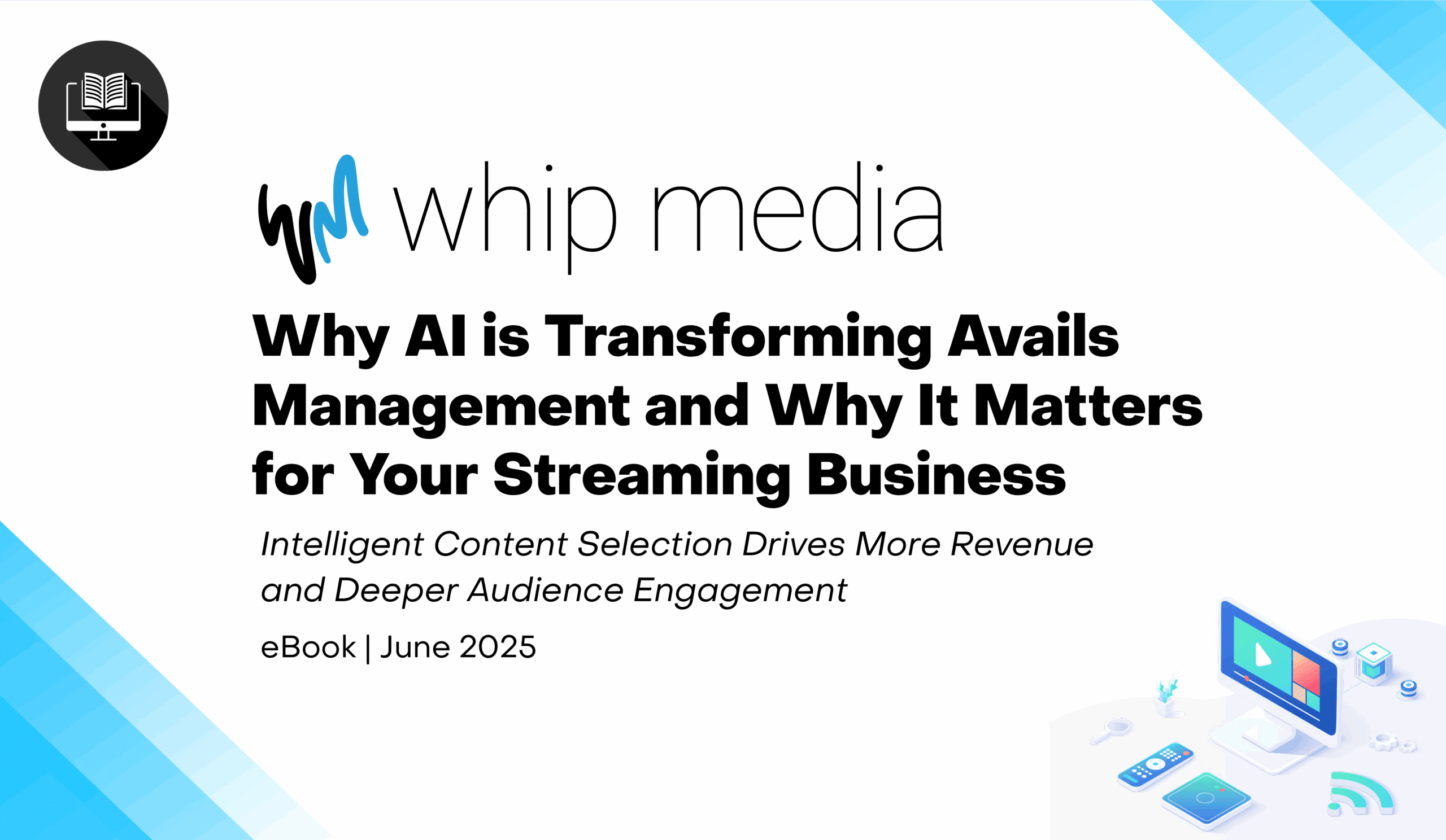 whip media

Why AI is Transforming Avails Management and Why It Matters for Your Streaming Business

Intelligent Content Selection Drives More Revenue and Deeper Audience Engagement

eBook | June 2025